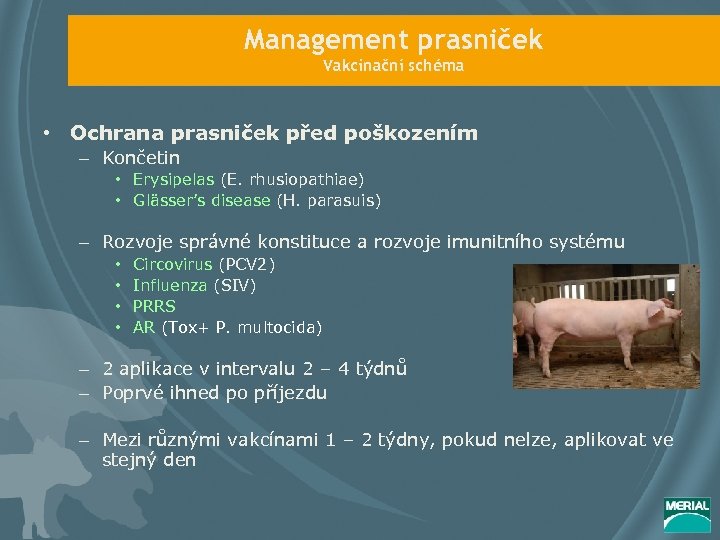 Management prasniček
Vakcinační schéma

• Ochrana prasniček před poškozením
– Končetin
• Erysipelas (E. rhusiopathiae)
• Glässer's disease (H. parasuis)

– Rozvoje správné konstituce a rozvoje imunitního systému
• Circovirus (PCV2)
• Influenza (SIV)
• PRRS
• AR (Tox+ P. multocida)

– 2 aplikace v intervalu 2 – 4 týdnů
– Poprvé ihned po příjezdu

– Mezi různými vakcínami 1 – 2 týdny, pokud nelze, aplikovat ve stejný den

MERIAL